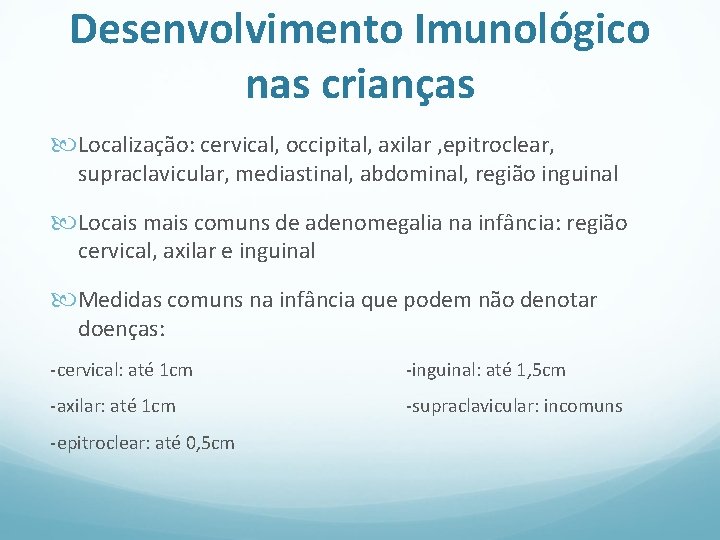 Desenvolvimento Imunológico nas crianças

Localização: cervical, occipital, axilar ,epitroclear, supraclavicular, mediastinal, abdominal, região inguinal

Locais mais comuns de adenomegalia na infância: região cervical, axilar e inguinal

Medidas comuns na infância que podem não denotar doenças:

-cervical: até 1cm

-axilar: até 1cm

-epitroclear: até 0,5cm

-inguinal: até 1,5cm

-supraclavicular: incomuns